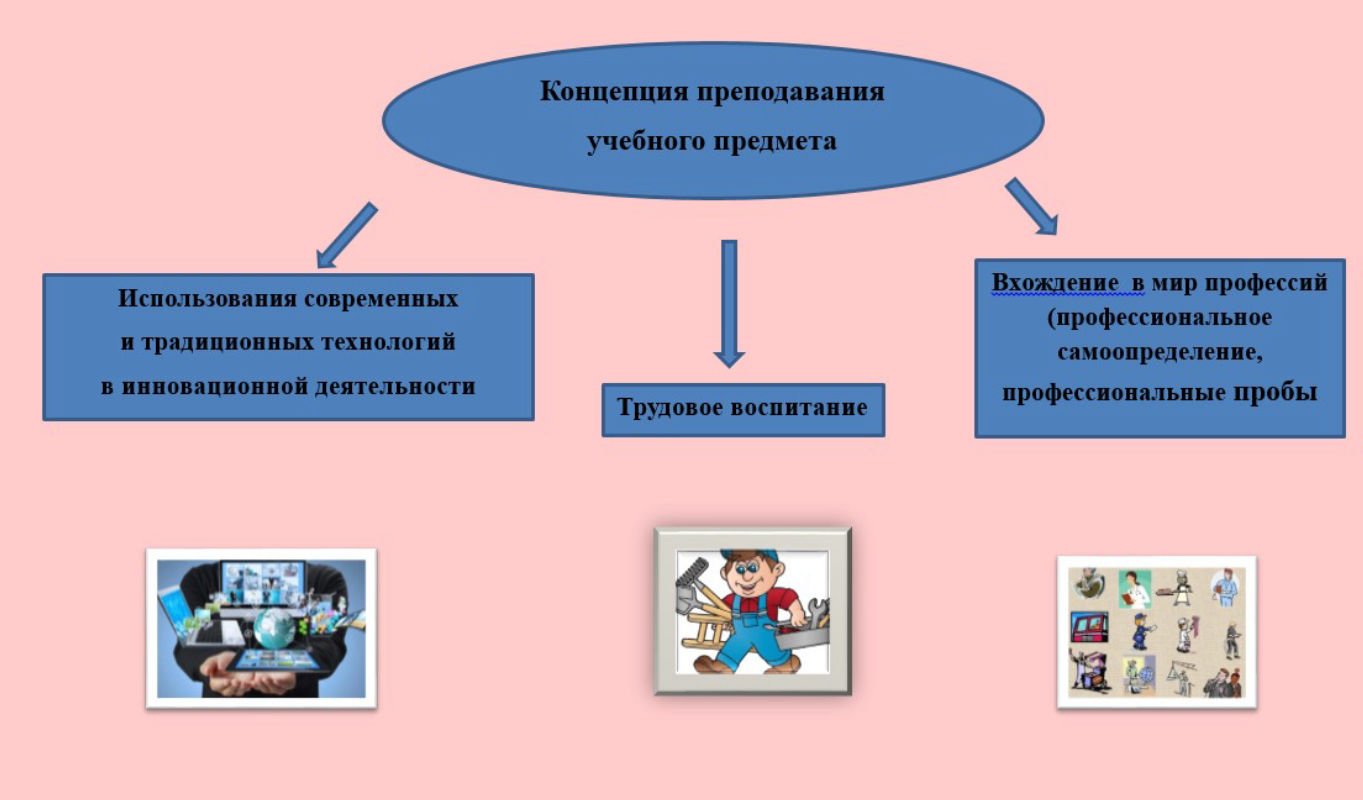 Концепция преподавания учебного предмета

Использования современных и традиционных технологий в инновационной деятельности

Трудовое воспитание

Вхождение в мир профессий (профессиональное самоопределение, профессиональные пробы